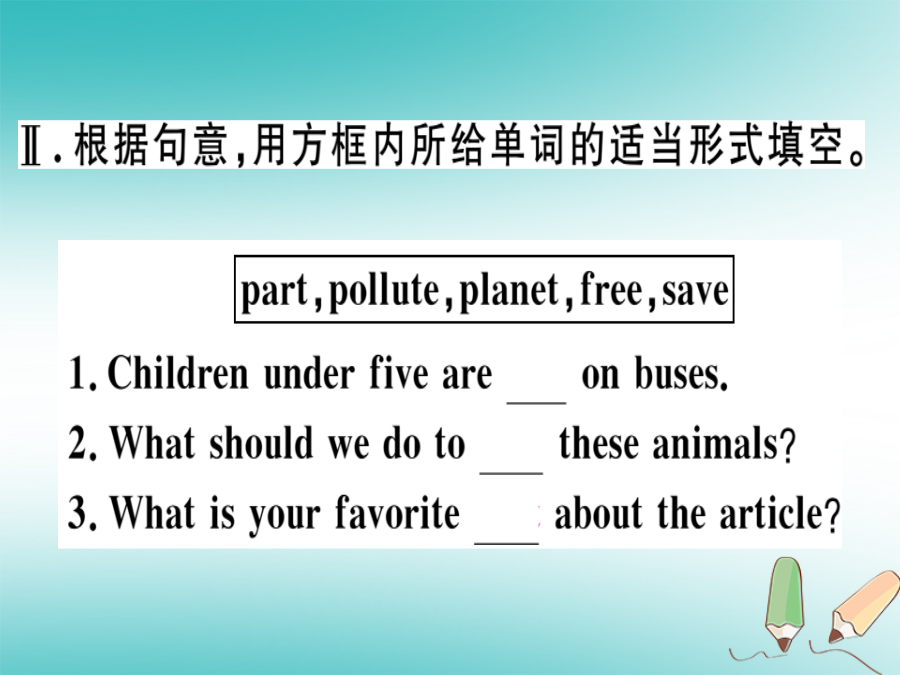 Ⅱ. 根据句意,用方框内所给单词的适当形式填空。

part, pollute, planet, free, save

1. Children under five are ___ on buses.
2. What should we do to ___ these animals?
3. What is your favorite ___ about the article?